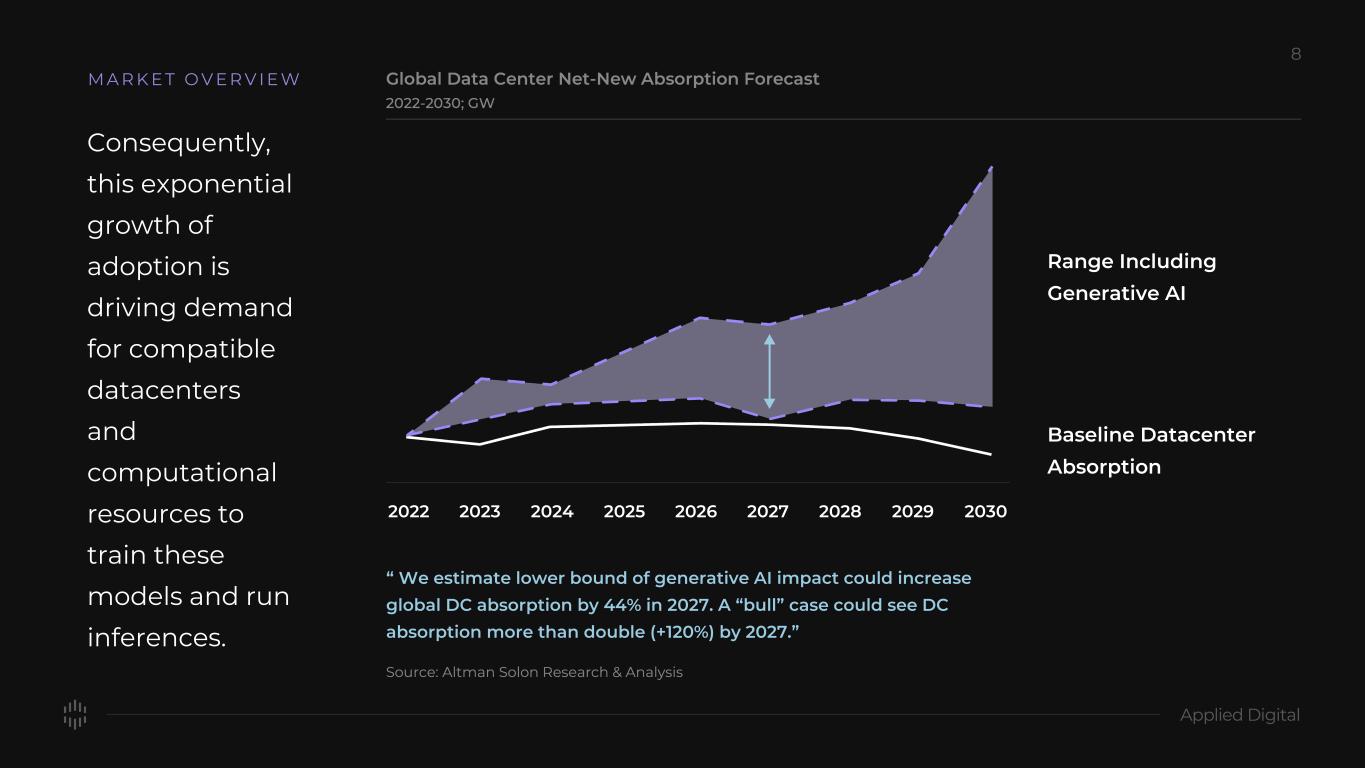 8

MARKET OVERVIEW

Consequently, this exponential growth of adoption is driving demand for compatible datacenters and computational resources to train these models and run inferences.

Global Data Center Net-New Absorption Forecast
2022-2030; GW

Range Including Generative AI

Baseline Datacenter Absorption

2022 2023 2024 2025 2026 2027 2028 2029 2030

“ We estimate lower bound of generative AI impact could increase global DC absorption by 44% in 2027. A “bull” case could see DC absorption more than double (+120%) by 2027.”

Source: Altman Solon Research & Analysis

Applied Digital